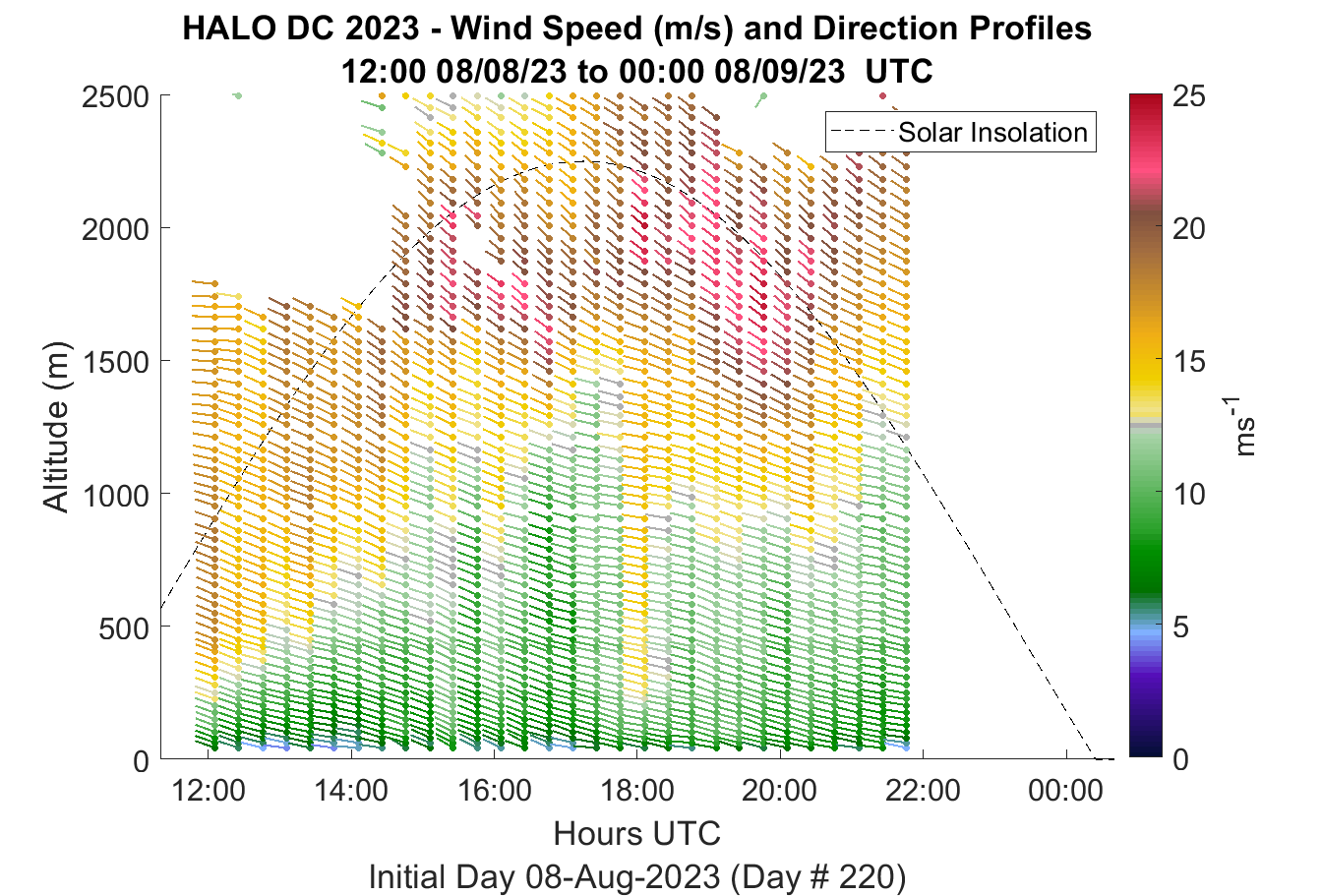 HALO DC 2023 - Wind Speed (m/s) and Direction Profiles
12:00 08/08/23 to 00:00 08/09/23 UTC

Solar Insolation

Altitude (m)

2500
2000
1500
1000
500
0

12:00
14:00
16:00
18:00
20:00
22:00
00:00

Hours UTC

Initial Day 08-Aug-2023 (Day # 220)

25
20
15
10
5
0

$ms^{-1}$